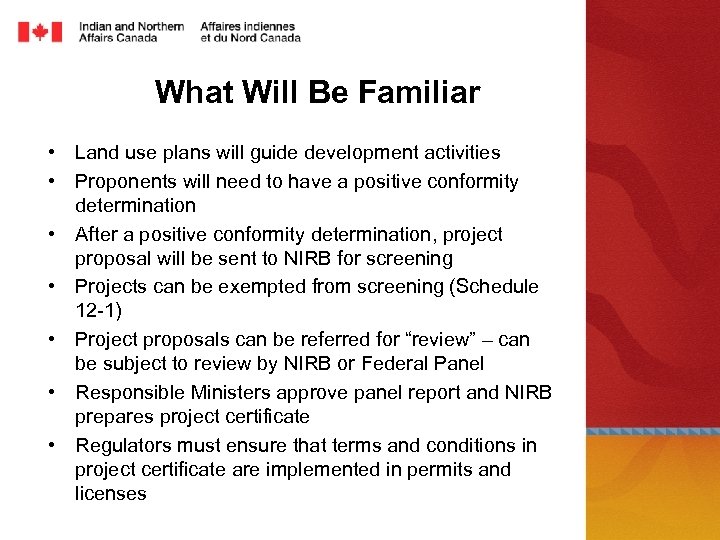 Indian and Northern Affairs Canada
Affaires indiennes et du Nord Canada

What Will Be Familiar

• Land use plans will guide development activities
• Proponents will need to have a positive conformity determination
• After a positive conformity determination, project proposal will be sent to NIRB for screening
• Projects can be exempted from screening (Schedule 12-1)
• Project proposals can be referred for “review” – can be subject to review by NIRB or Federal Panel
• Responsible Ministers approve panel report and NIRB prepares project certificate
• Regulators must ensure that terms and conditions in project certificate are implemented in permits and licenses